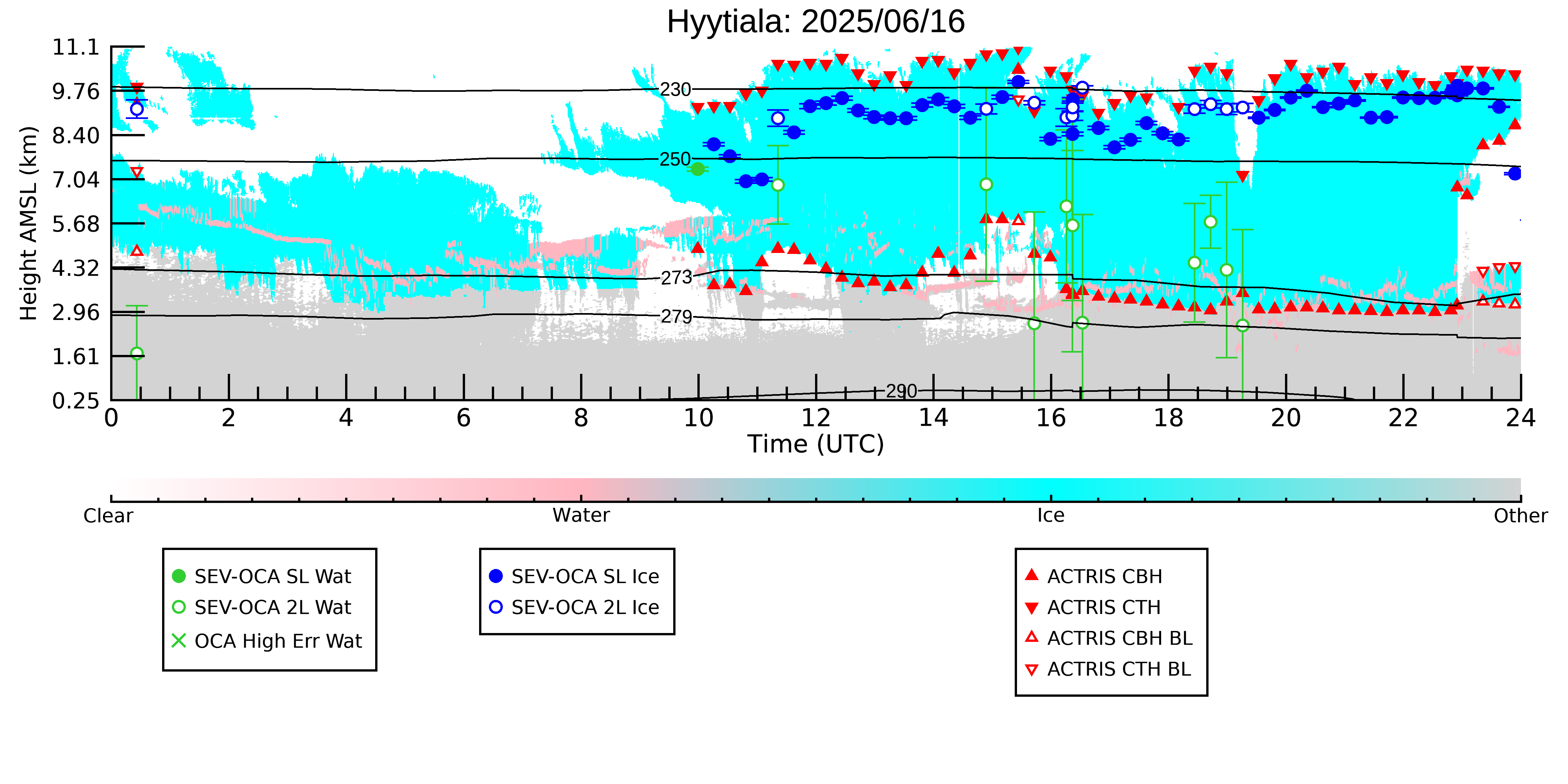 Hyytiala: 2025/06/16

Height AMSL (km)

11.1
9.76
8.40
7.04
5.68
4.32
2.96
1.61
0.25

230
250
273
279
290

0 2 4 6 8 10 12 14 16 18 20 22 24

Time (UTC)

Clear
Water
Ice
Other

SEV-OCA SL Wat
SEV-OCA 2L Wat
OCA High Err Wat

SEV-OCA SL Ice
SEV-OCA 2L Ice

ACTRIS CBH
ACTRIS CTH
ACTRIS CBH BL
ACTRIS CTH BL